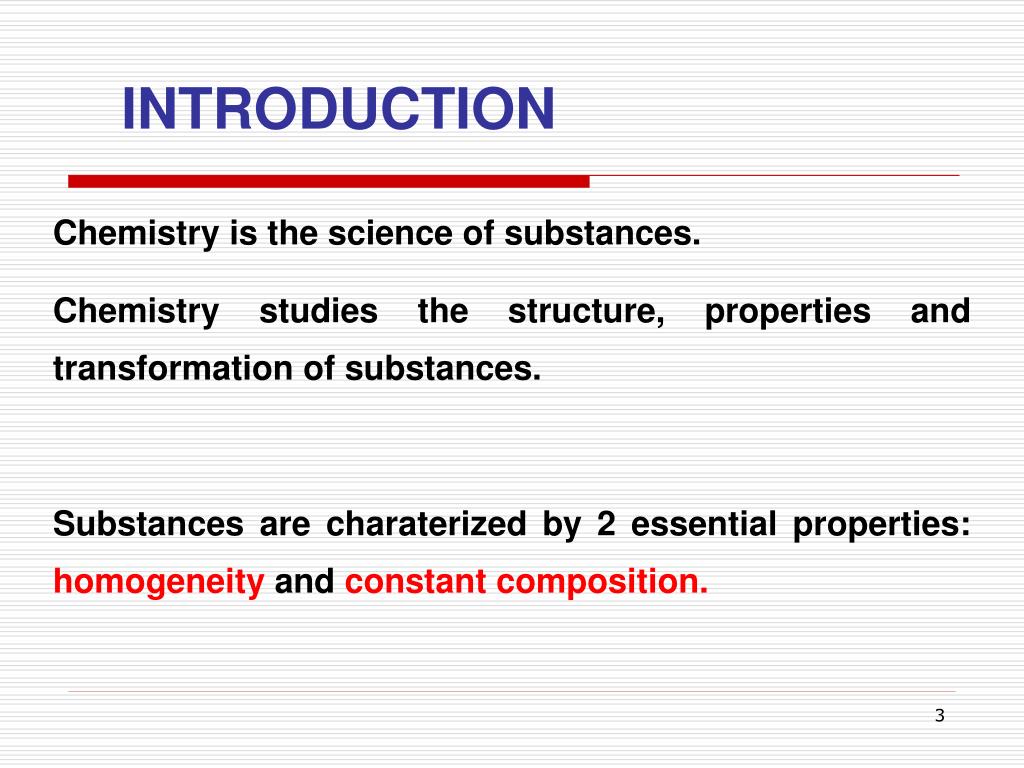 INTRODUCTION

Chemistry is the science of substances.

Chemistry studies the structure, properties and transformation of substances.

Substances are charaterized by 2 essential properties: homogeneity and constant composition.

3